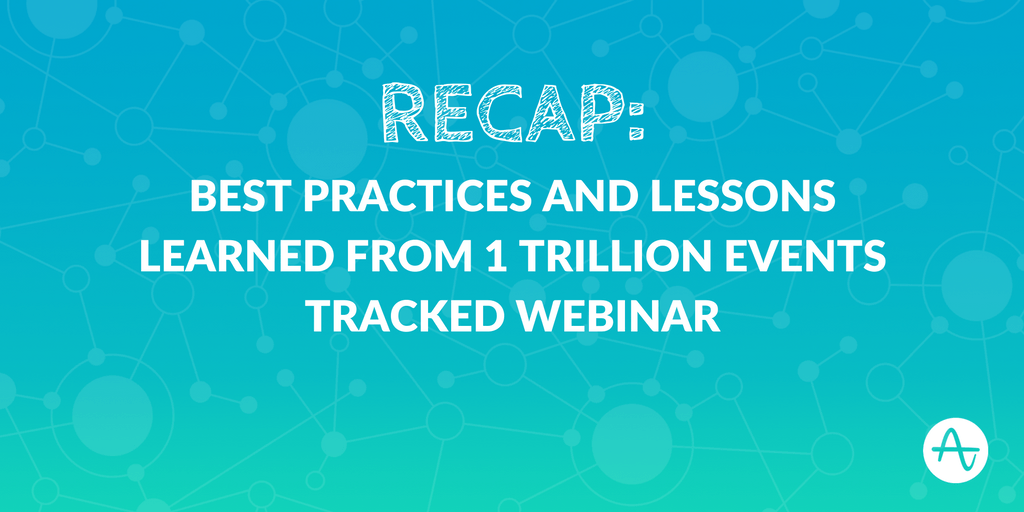 RECAP:

BEST PRACTICES AND LESSONS LEARNED FROM 1 TRILLION EVENTS TRACKED WEBINAR